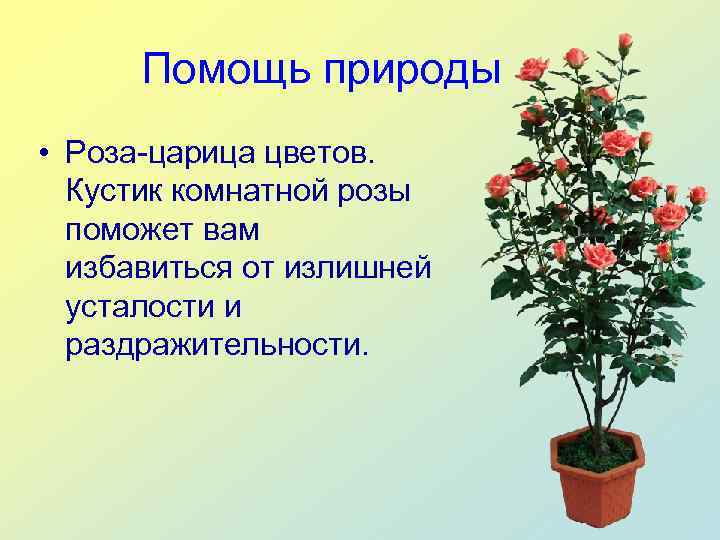 Помощь природы

• Роза-царица цветов. Кустик комнатной розы поможет вам избавиться от излишней усталости и раздражительности.